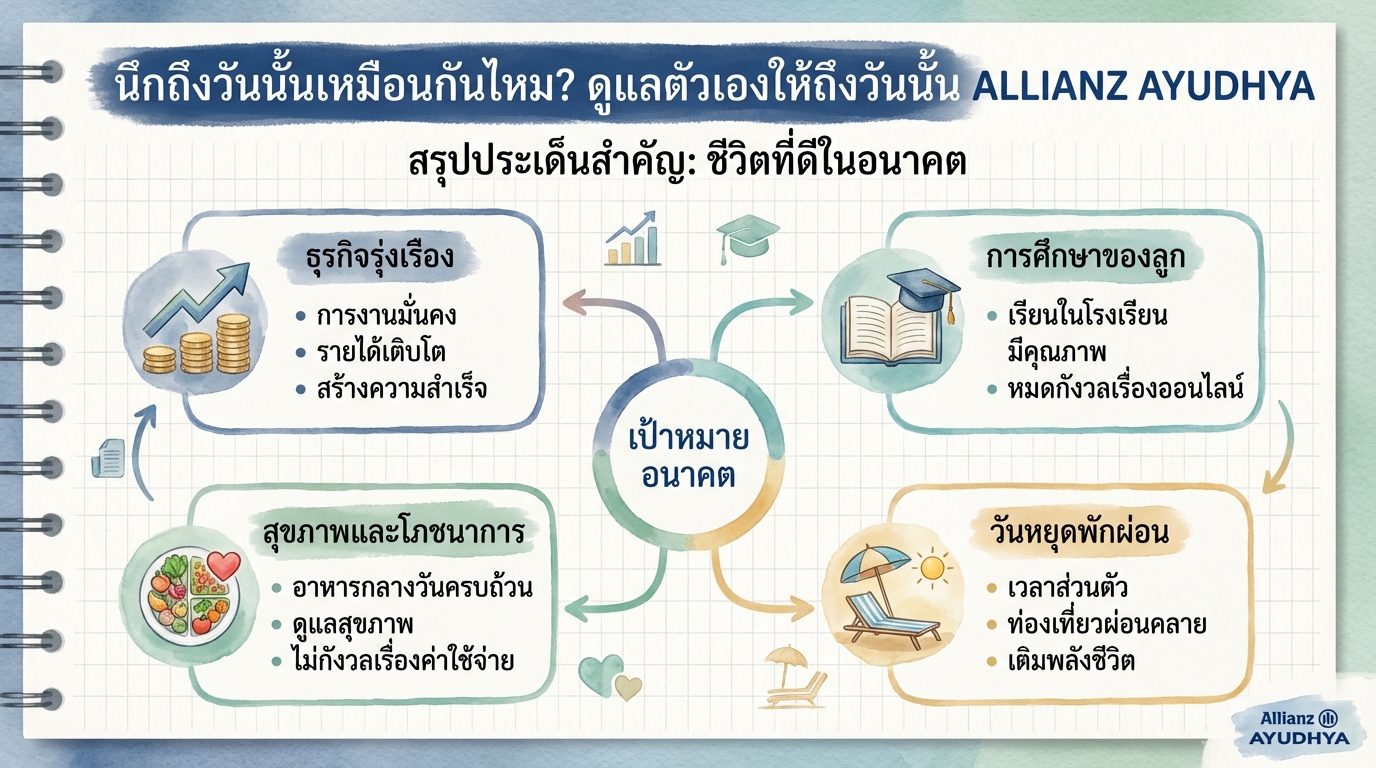 นึกถึงวันนั้นเหมือนกันไหม? ดูแลตัวเองให้ถึงวันนั้น ALLIANZ AYUDHYA

สรุปประเด็นสำคัญ: ชีวิตที่ดีในอนาคต

ธุรกิจรุ่งเรือง
• การงานมั่นคง
• รายได้เติบโต
• สร้างความสำเร็จ

การศึกษาของลูก
• เรียนในโรงเรียนมีคุณภาพ
• หมดกังวลเรื่องออนไลน์

เป้าหมายอนาคต

สุขภาพและโภชนาการ
• อาหารกลางวันครบถ้วน
• ดูแลสุขภาพ
• ไม่กังวลเรื่องค่าใช้จ่าย

วันหยุดพักผ่อน
• เวลาส่วนตัว
• ท่องเที่ยวผ่อนคลาย
• เติมพลังชีวิต

Allianz AYUDHYA